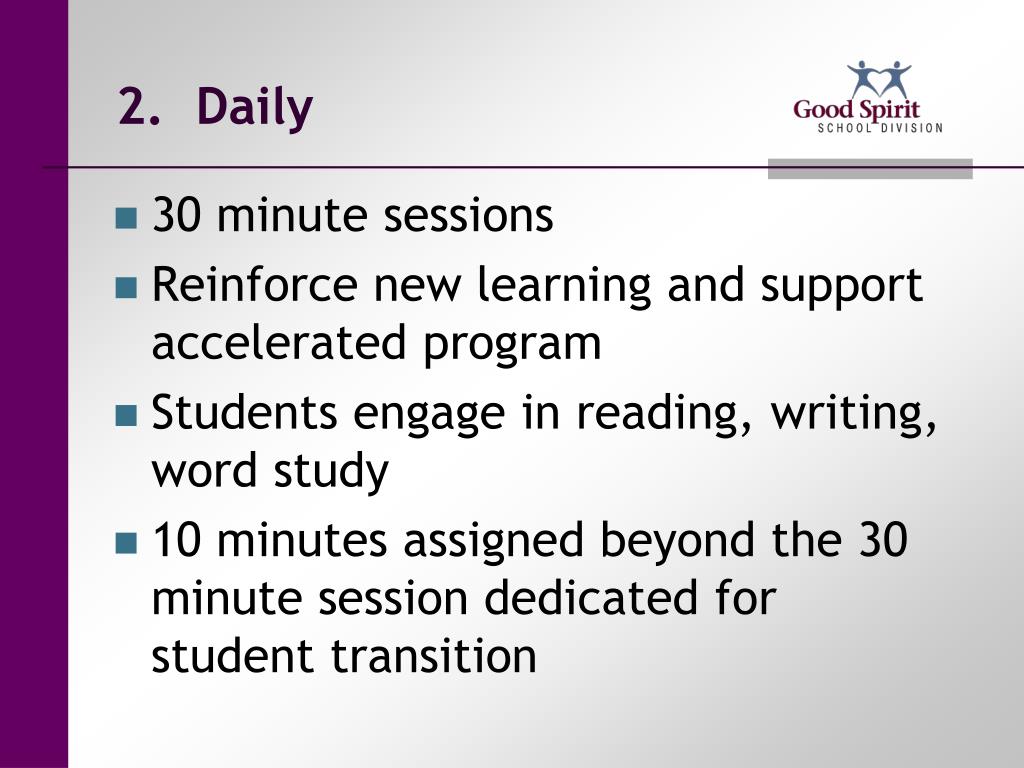 2. Daily

Good Spirit
SCHOOL DIVISION

• 30 minute sessions
• Reinforce new learning and support accelerated program
• Students engage in reading, writing, word study
• 10 minutes assigned beyond the 30 minute session dedicated for student transition